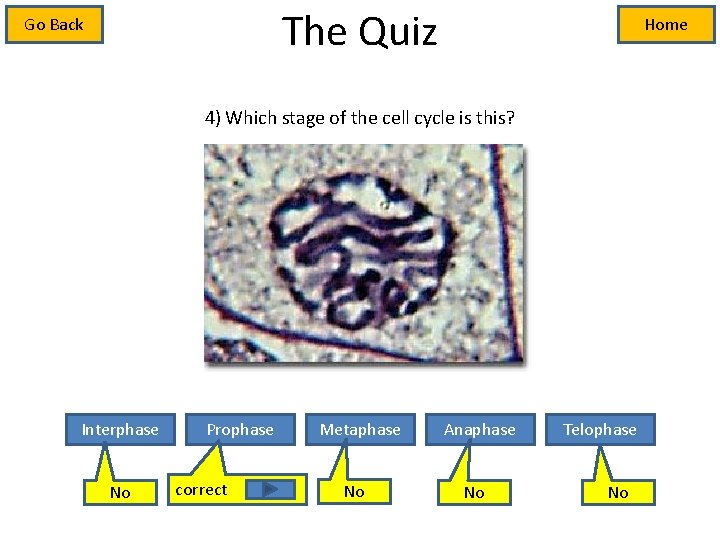 Go Back

The Quiz

Home

4) Which stage of the cell cycle is this?

Interphase

Prophase

Metaphase

Anaphase

Telophase

No

correct

No

No

No